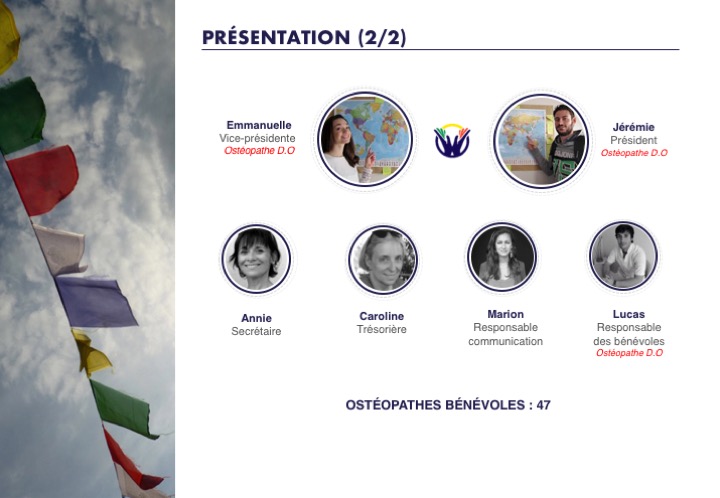 PRÉSENTATION (2/2)

Emmanuelle
Vice-présidente
Ostéopathe D.O

Jérémie
Président
Ostéopathe D.O

Annie
Secrétaire

Caroline
Trésorière

Marion
Responsable communication

Lucas
Responsable des bénévoles
Ostéopathe D.O

OSTÉOPATHES BÉNÉVOLES : 47